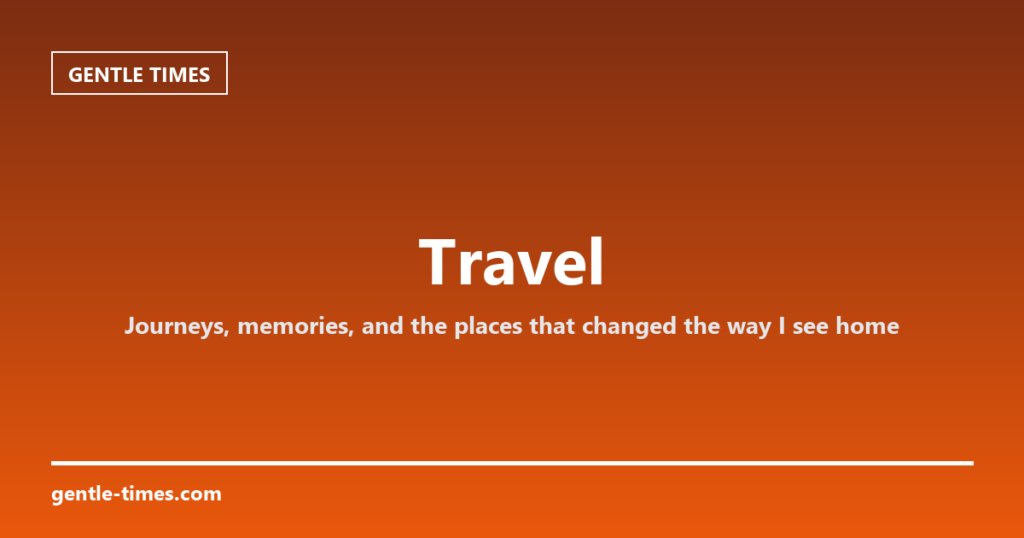 GENTLE TIMES

Travel

Journeys, memories, and the places that changed the way I see home

gentle-times.com